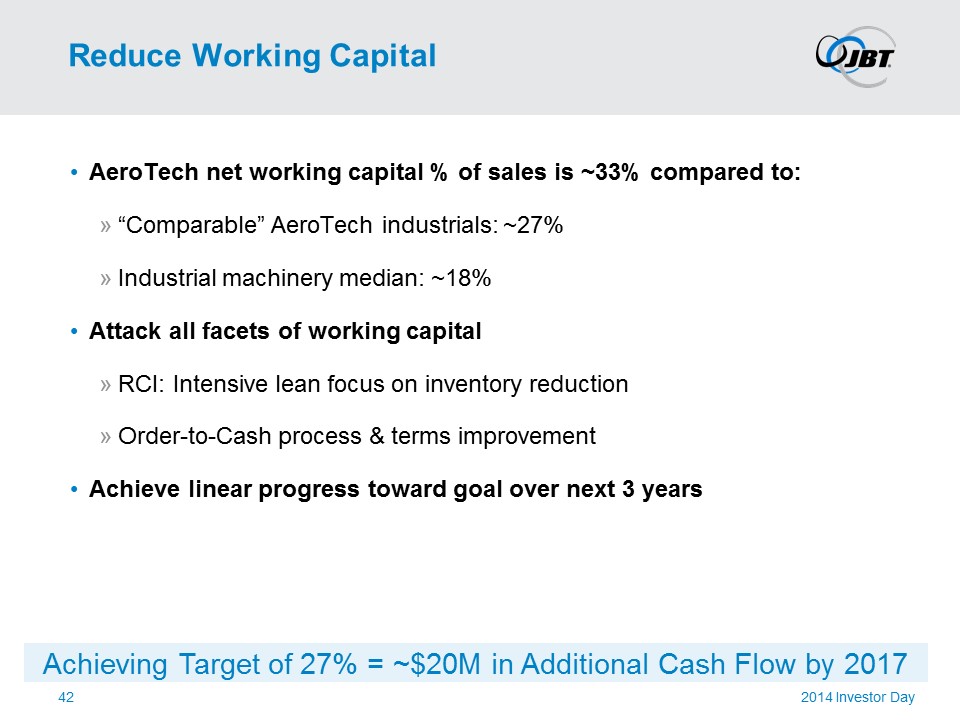 Reduce Working Capital

JBT

• AeroTech net working capital % of sales is ~33% compared to:

» “Comparable” AeroTech industrials: ~27%

» Industrial machinery median: ~18%

• Attack all facets of working capital

» RCI: Intensive lean focus on inventory reduction

» Order-to-Cash process & terms improvement

• Achieve linear progress toward goal over next 3 years

Achieving Target of 27% = ~$20M in Additional Cash Flow by 2017

42

2014 Investor Day